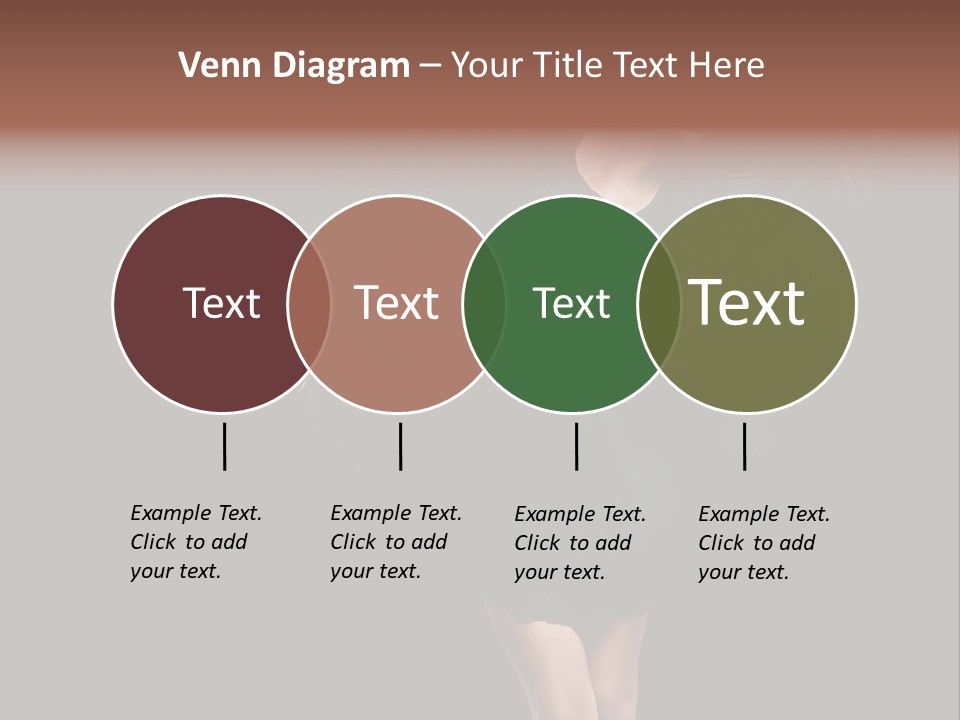 Venn Diagram – Your Title Text Here

Text

Text

Text

Text

Example Text. Click to add your text.

Example Text. Click to add your text.

Example Text. Click to add your text.

Example Text. Click to add your text.